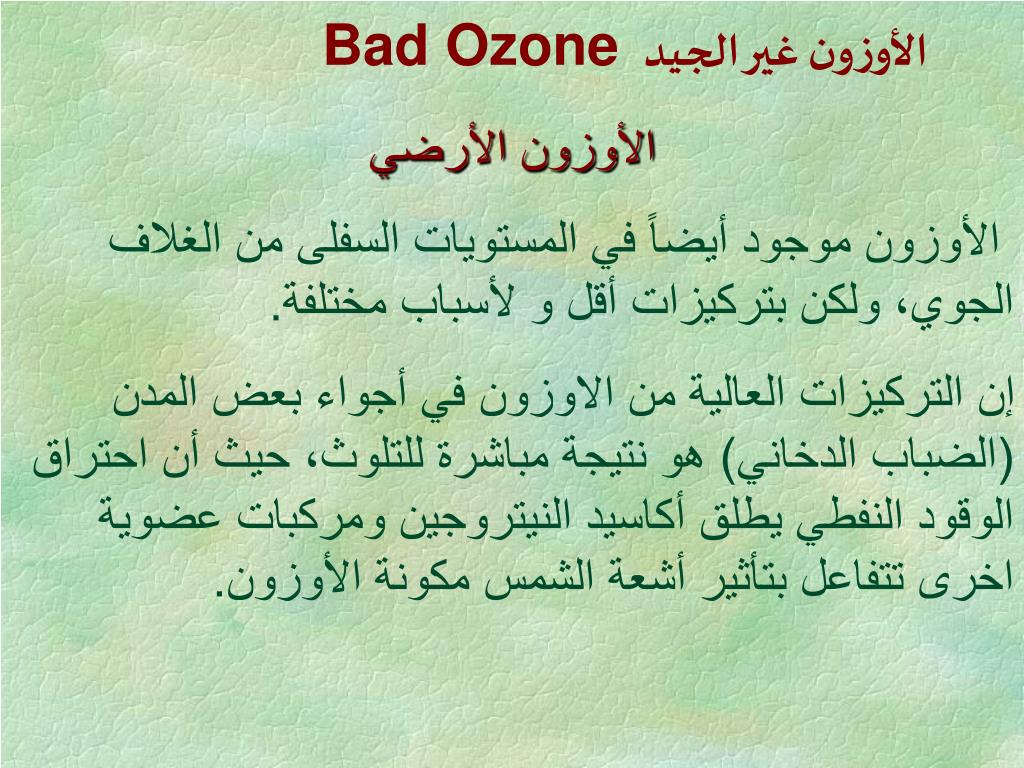 الأوزون غير الجيد Bad Ozone

الأوزون الأرضي

الأوزون موجود أيضاً في المستويات السفلى من الغلاف الجوي، ولكن بتركيزات أقل و لأسباب مختلفة.

إن التركيزات العالية من الاوزون في أجواء بعض المدن (الضباب الدخاني) هو نتيجة مباشرة للتلوث، حيث أن احتراق الوقود النفطي يطلق أكاسيد النيتروجين ومركبات عضوية اخرى تتفاعل بتأثير أشعة الشمس مكونة الأوزون.